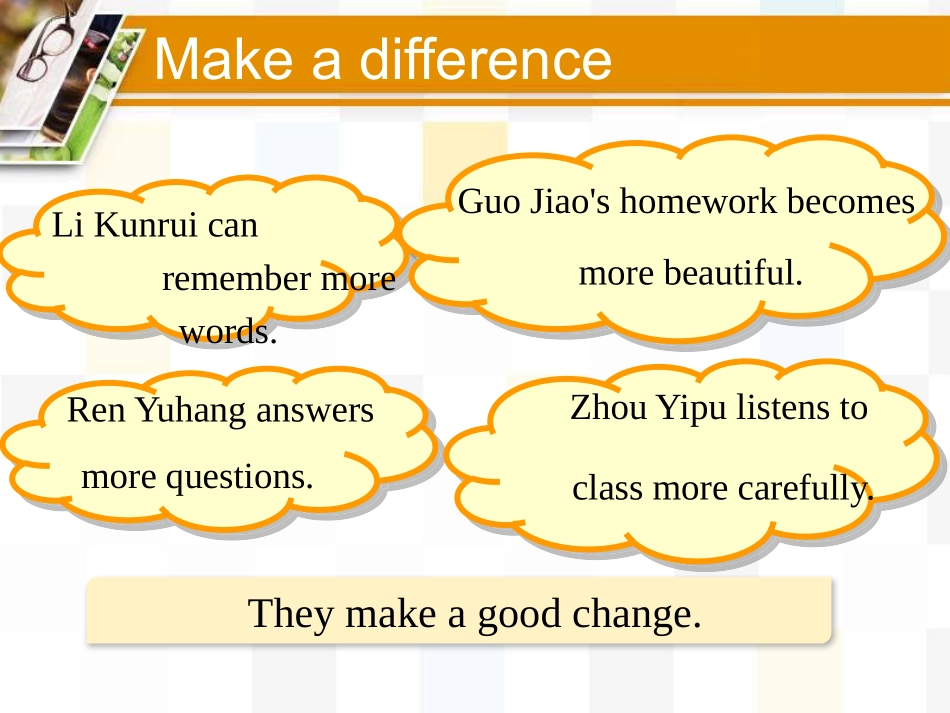 Make a difference

Li Kunrui can remember more words.

Guo Jiao's homework becomes more beautiful.

Ren Yuhang answers more questions.

Zhou Yipu listens to class more carefully.

They make a good change.